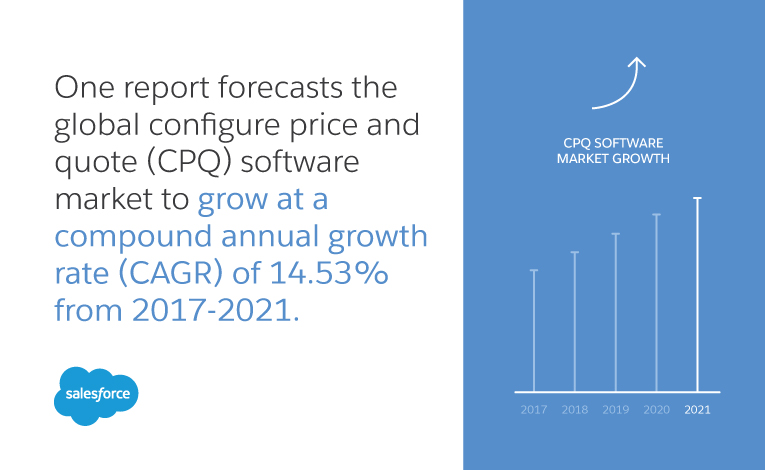 One report forecasts the global configure price and quote (CPQ) software market to grow at a compound annual growth rate (CAGR) of 14.53% from 2017-2021.

salesforce

CPQ SOFTWARE MARKET GROWTH

2017 2018 2019 2020 2021